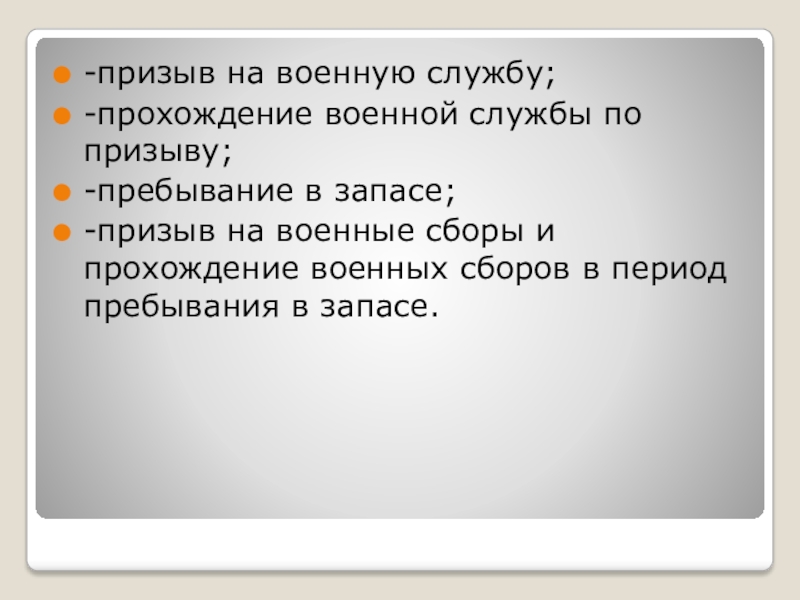 -призыв на военную службу;
-прохождение военной службы по призыву;
-пребывание в запасе;
-призыв на военные сборы и прохождение военных сборов в период пребывания в запасе.